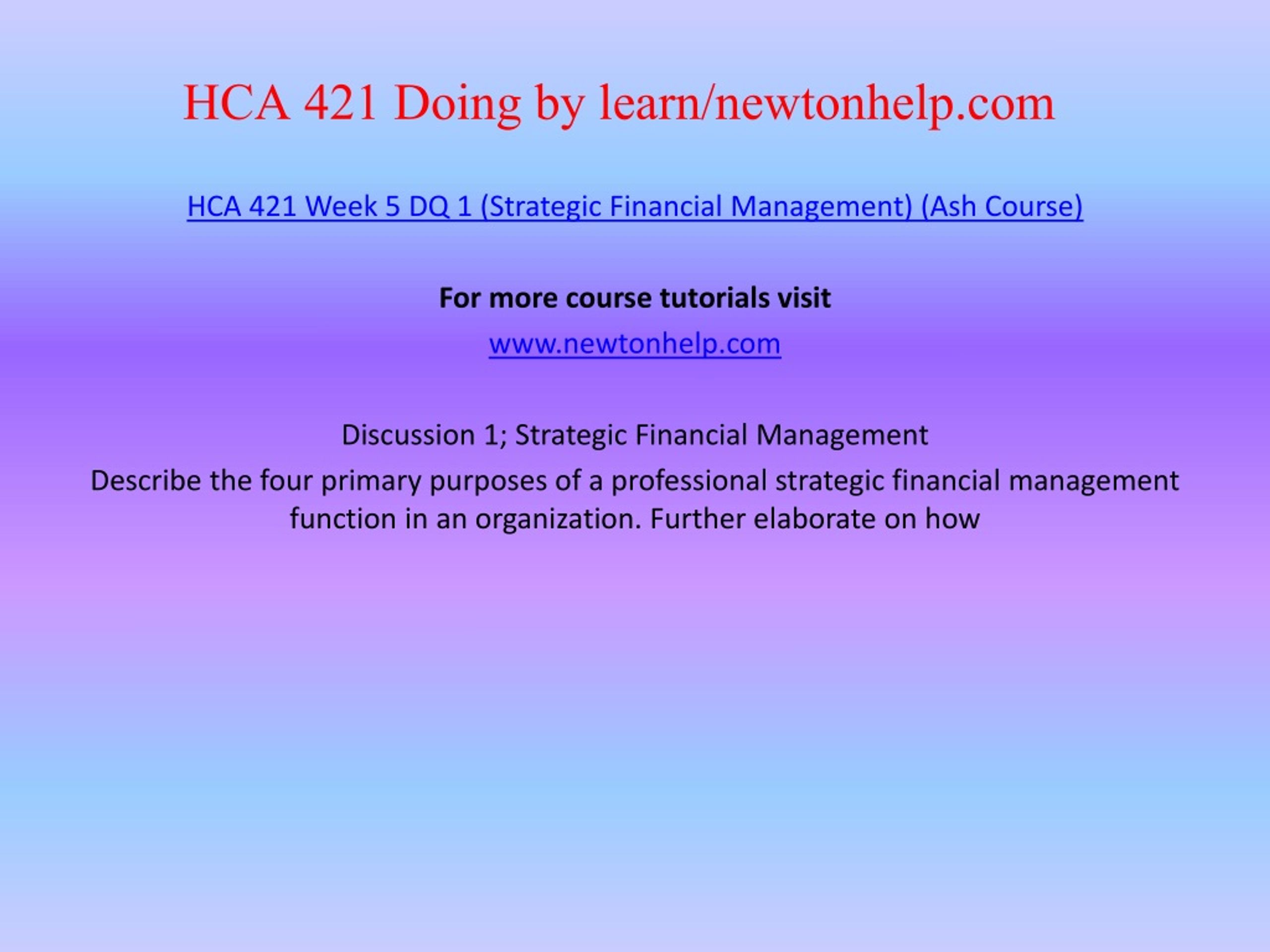 HCA 421 Doing by learn/newtonhelp.com

HCA 421 Week 5 DQ 1 (Strategic Financial Management) (Ash Course)

For more course tutorials visit

www.newtonhelp.com

Discussion 1; Strategic Financial Management

Describe the four primary purposes of a professional strategic financial management function in an organization. Further elaborate on how